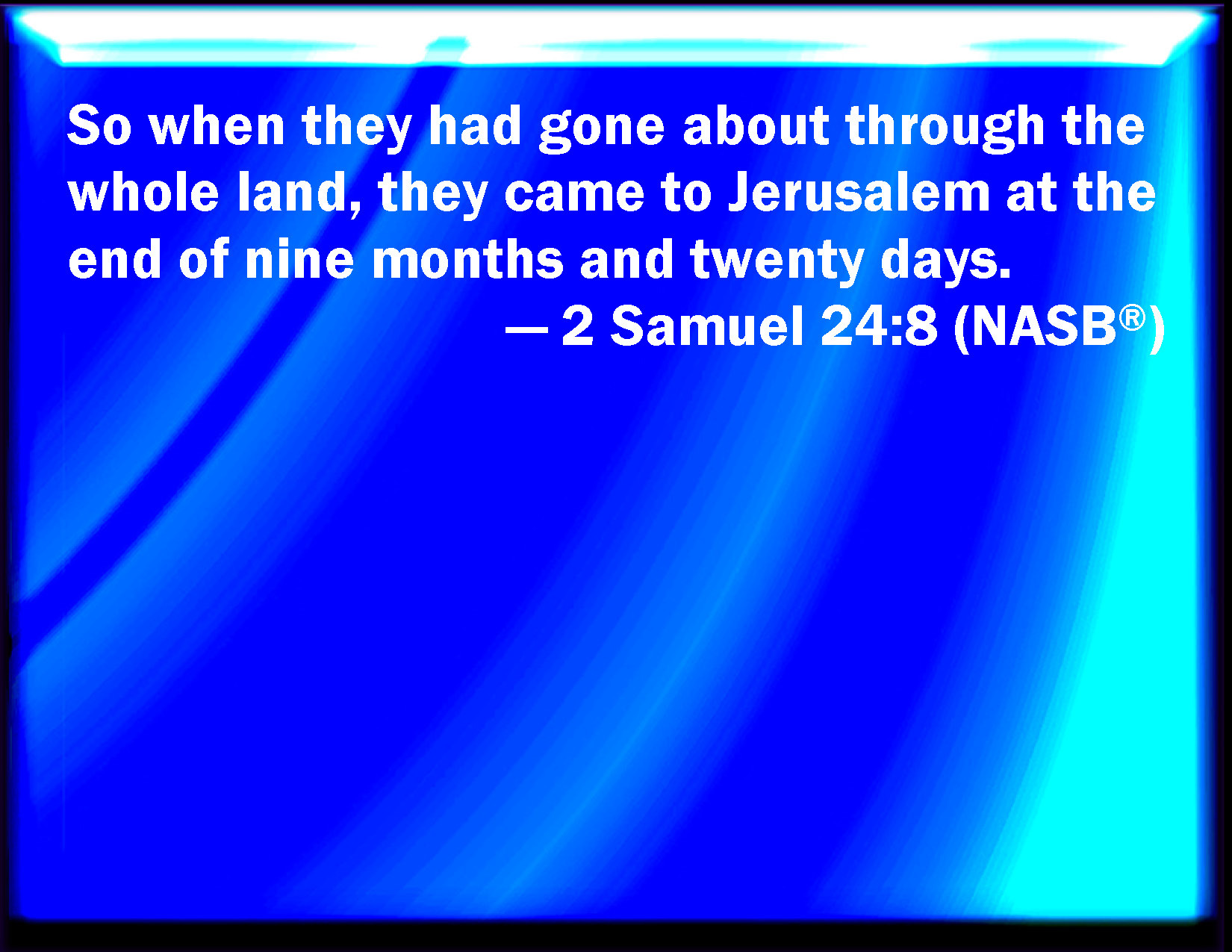 So when they had gone about through the whole land, they came to Jerusalem at the end of nine months and twenty days.

— 2 Samuel 24:8 (NASB®)